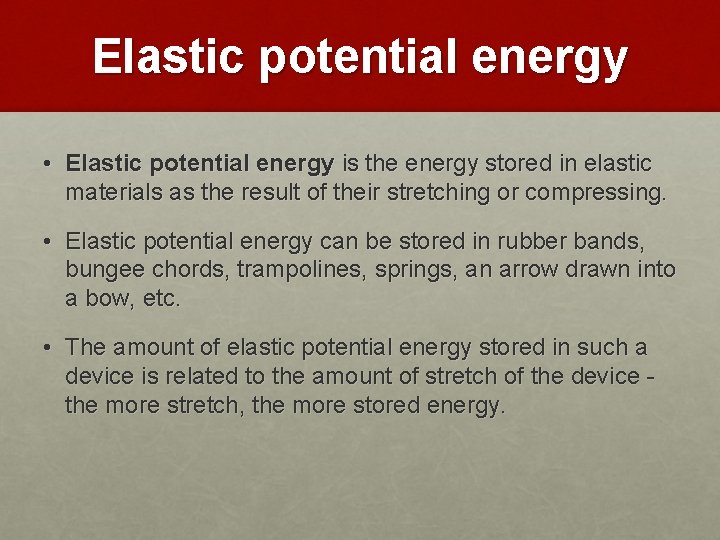 Elastic potential energy

• Elastic potential energy is the energy stored in elastic materials as the result of their stretching or compressing.

• Elastic potential energy can be stored in rubber bands, bungee chords, trampolines, springs, an arrow drawn into a bow, etc.

• The amount of elastic potential energy stored in such a device is related to the amount of stretch of the device - the more stretch, the more stored energy.